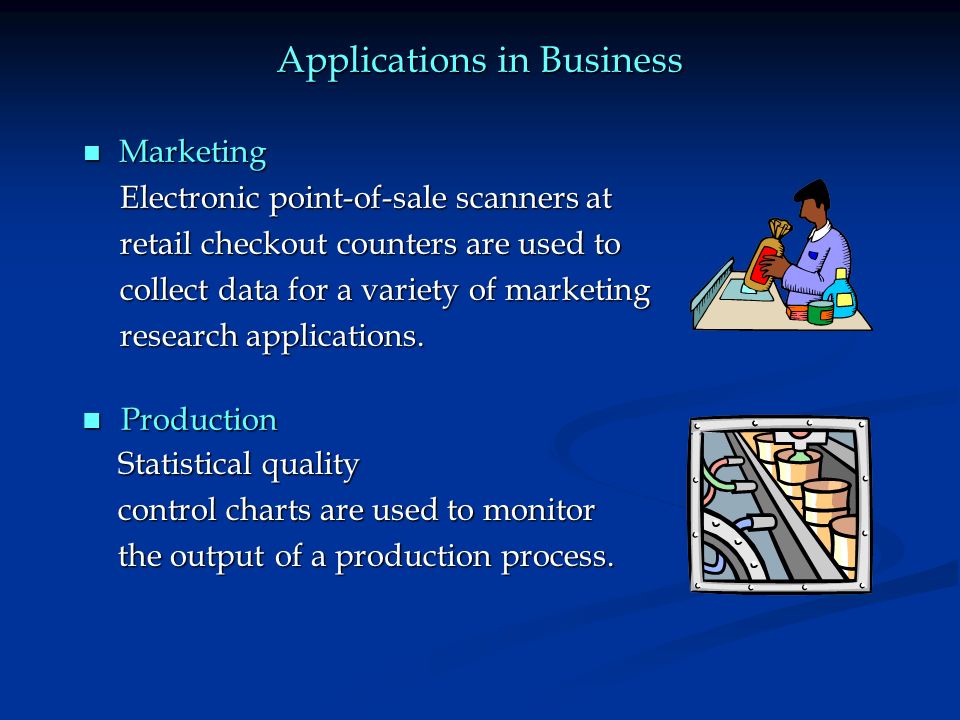 Applications in Business

■ Marketing
Electronic point-of-sale scanners at retail checkout counters are used to collect data for a variety of marketing research applications.

■ Production
Statistical quality control charts are used to monitor the output of a production process.